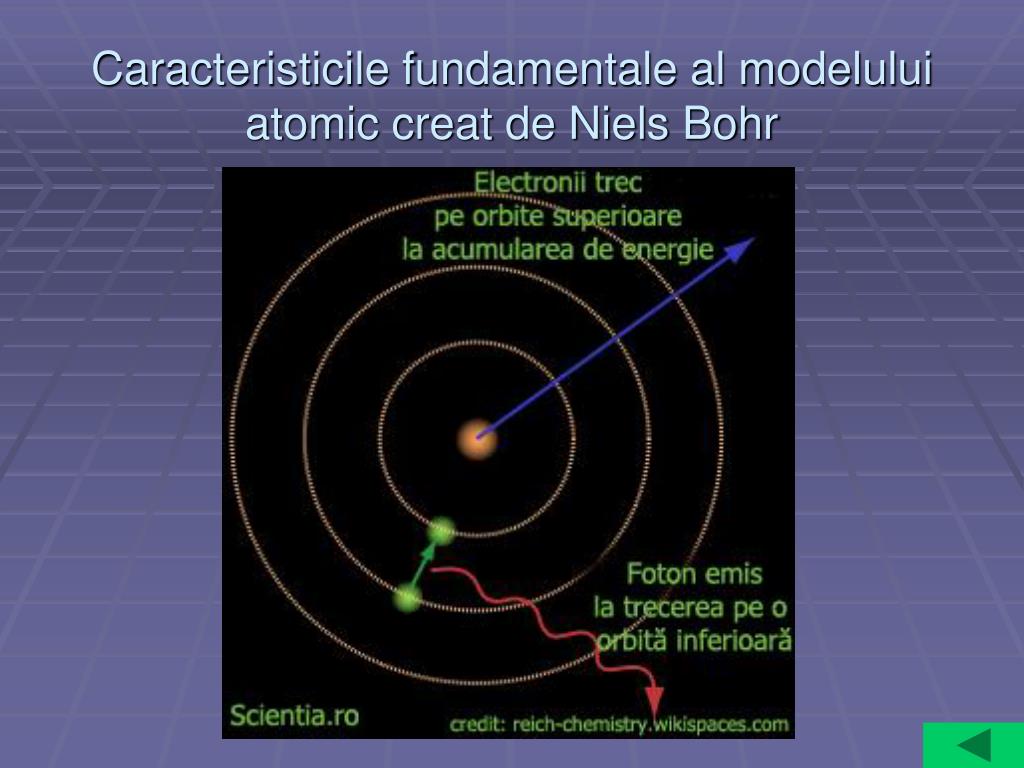 Caracteristicile fundamentale al modelului atomic creat de Niels Bohr

Electronii trec pe orbite superioare la acumularea de energie

Foton emis la trecerea pe o orbită inferioară

Scientia.ro

credit: reich-chemistry.wikispaces.com